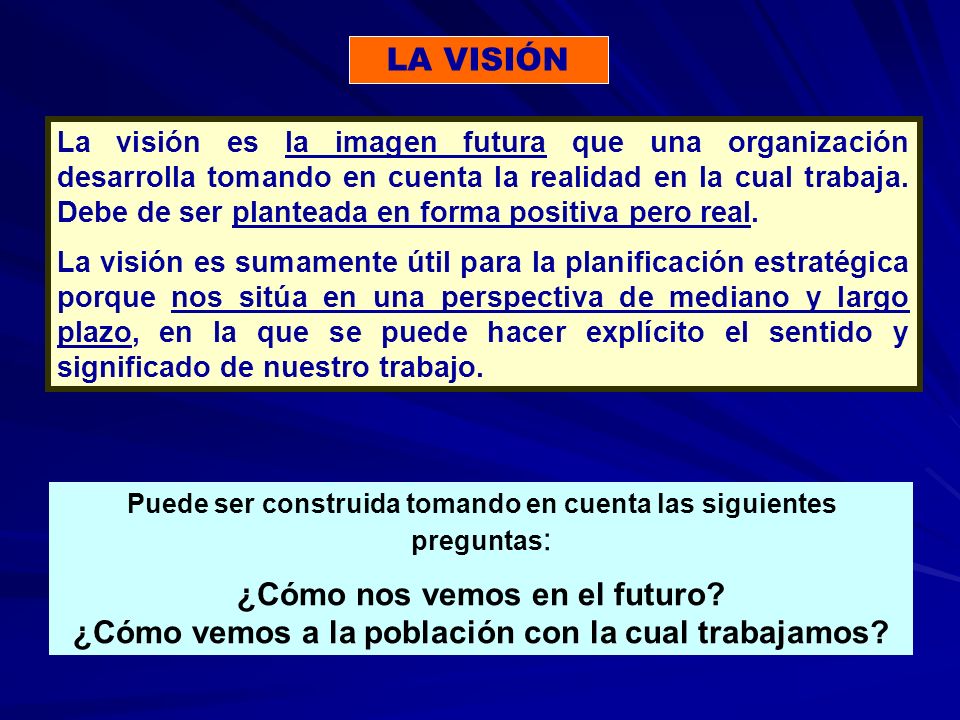 LA VISIÓN

La visión es la imagen futura que una organización desarrolla tomando en cuenta la realidad en la cual trabaja. Debe de ser planteada en forma positiva pero real.

La visión es sumamente útil para la planificación estratégica porque nos sitúa en una perspectiva de mediano y largo plazo, en la que se puede hacer explícito el sentido y significado de nuestro trabajo.

Puede ser construida tomando en cuenta las siguientes preguntas:

¿Cómo nos vemos en el futuro?
¿Cómo vemos a la población con la cual trabajamos?